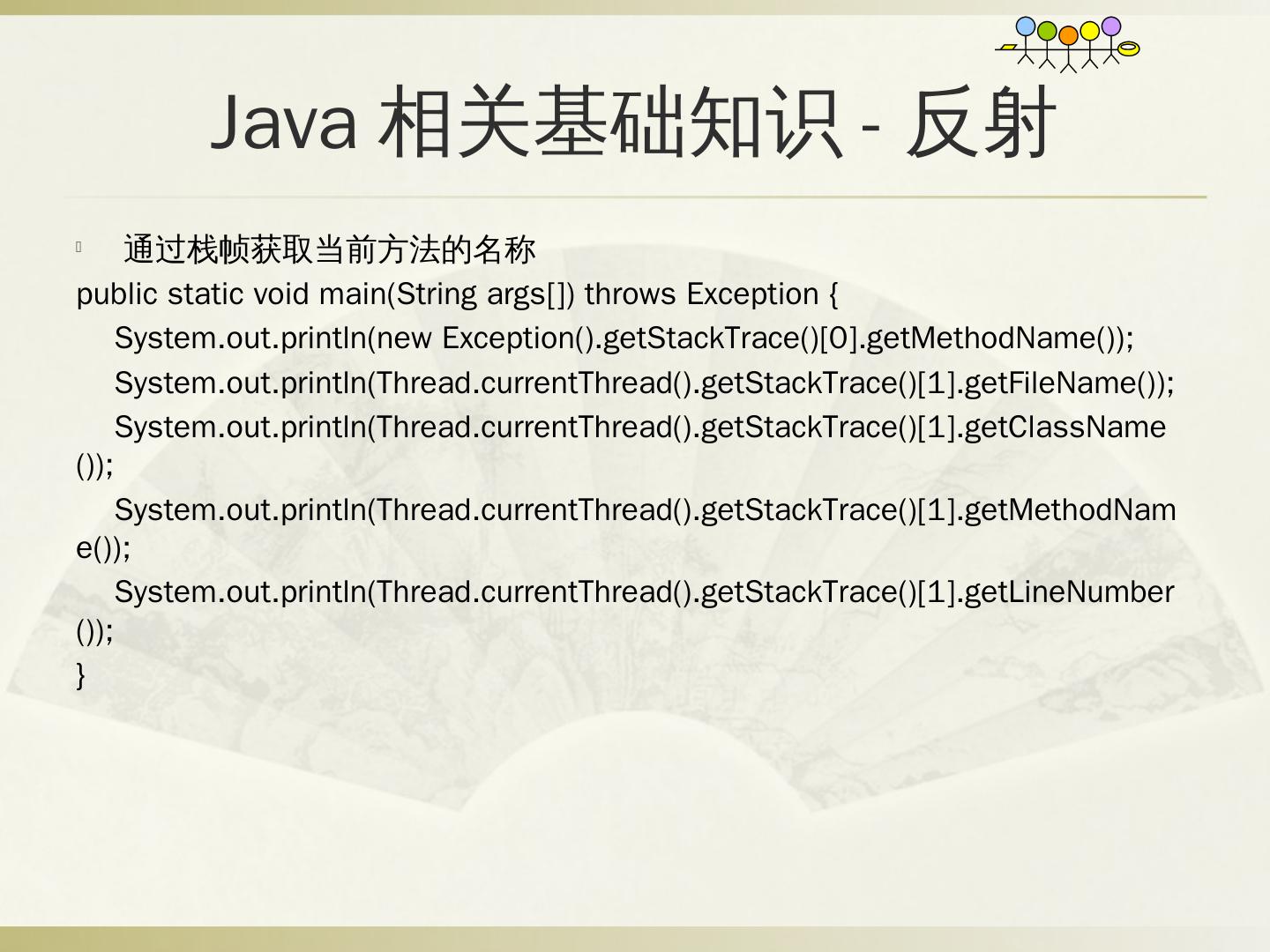 Java 相关基础知识 - 反射

通过栈帧获取当前方法的名称

public static void main(String args[]) throws Exception {
System.out.println(new Exception().getStackTrace()[0].getMethodName());
System.out.println(Thread.currentThread().getStackTrace()[1].getFileName());
System.out.println(Thread.currentThread().getStackTrace()[1].getClassName());
System.out.println(Thread.currentThread().getStackTrace()[1].getMethodName());
System.out.println(Thread.currentThread().getStackTrace()[1].getLineNumber());
}